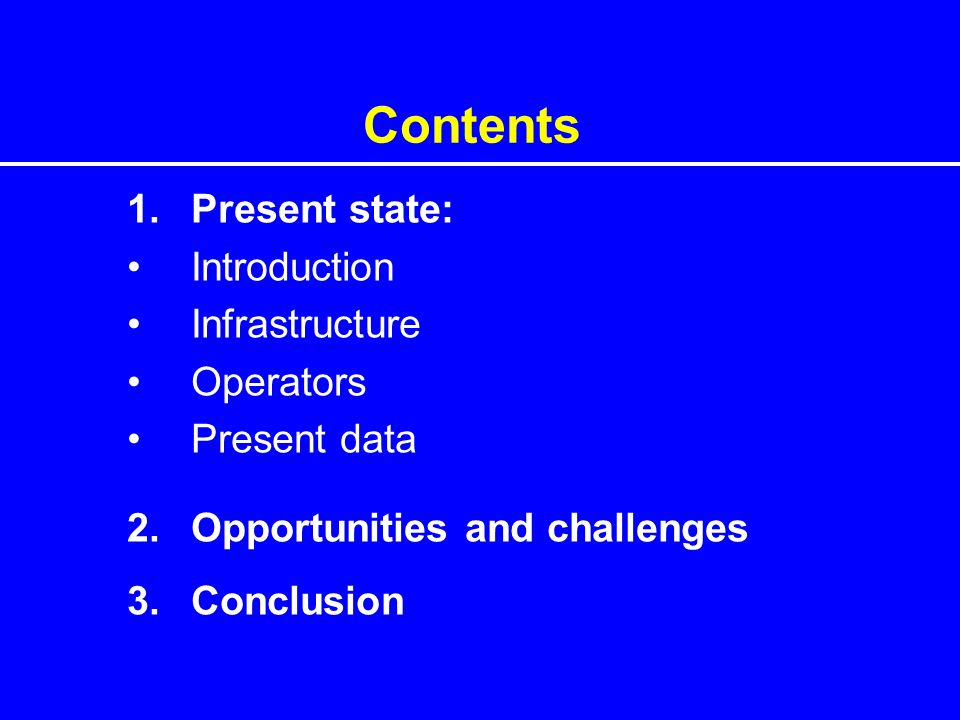 Contents

1. Present state:
• Introduction
• Infrastructure
• Operators
• Present data

2. Opportunities and challenges

3. Conclusion